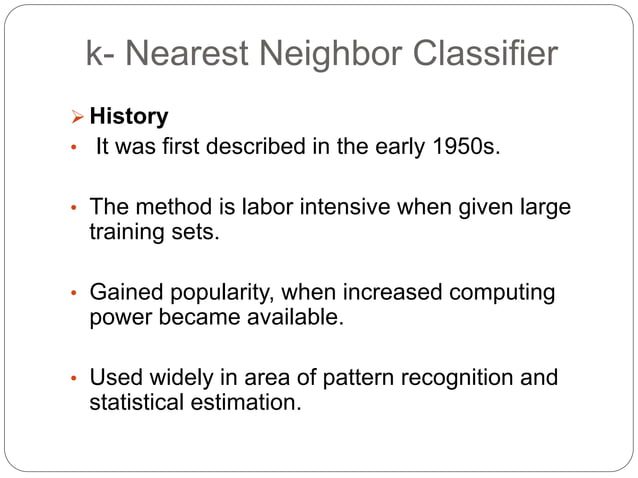 k- Nearest Neighbor Classifier

➢ History

• It was first described in the early 1950s.

• The method is labor intensive when given large training sets.

• Gained popularity, when increased computing power became available.

• Used widely in area of pattern recognition and statistical estimation.